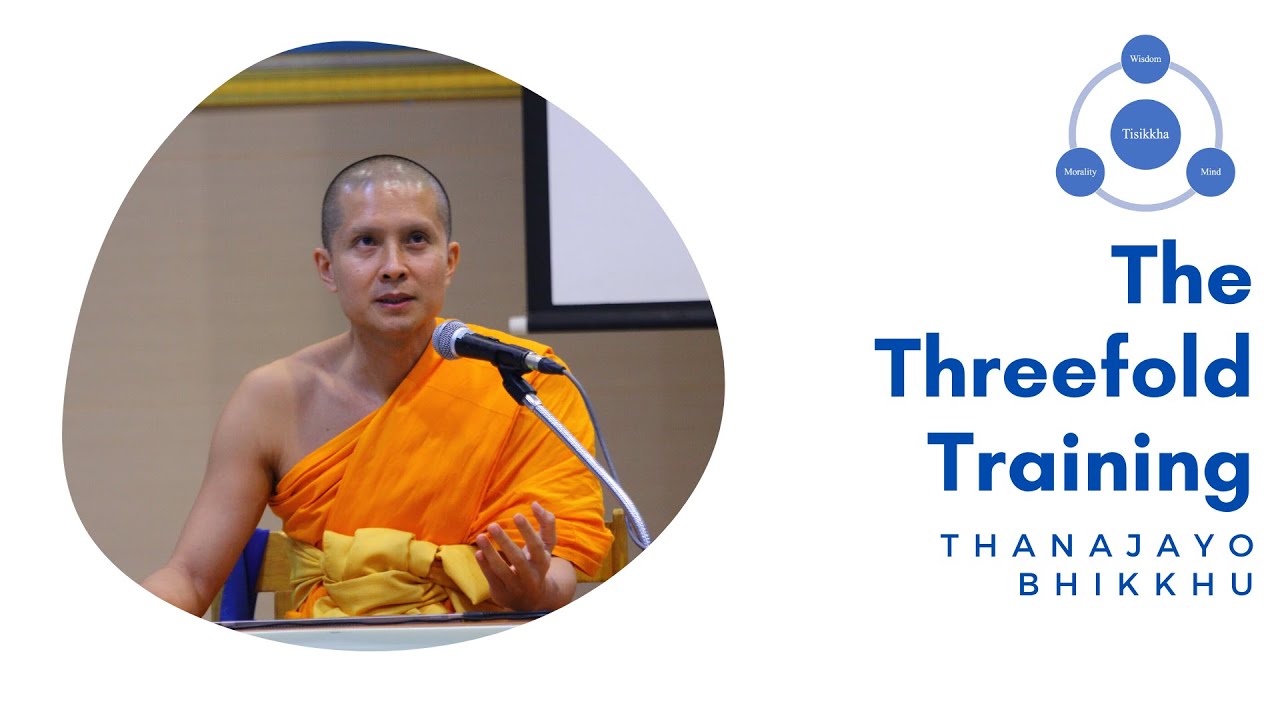 Wisdom
Tisikkha
Morality
Mind

The Threefold Training

THANAJAYO BHIKKHU